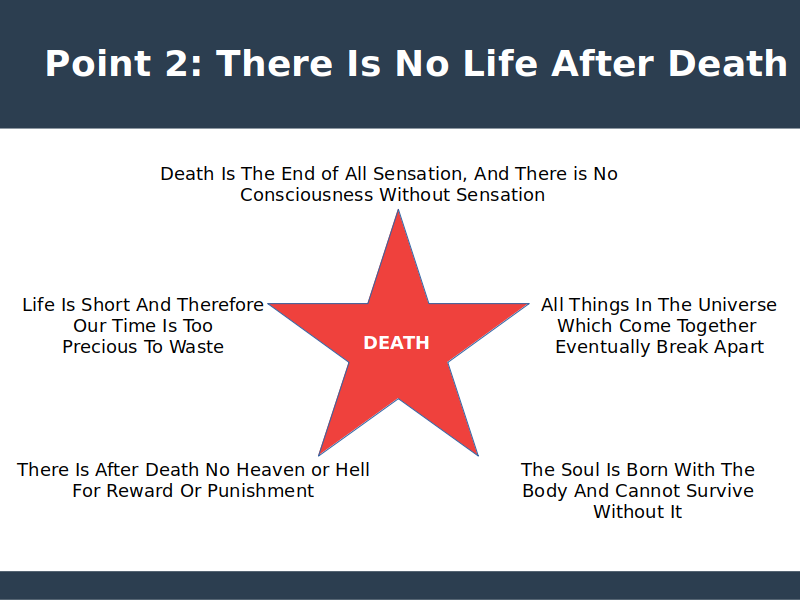 Point 2: There Is No Life After Death

Death Is The End of All Sensation, And There is No Consciousness Without Sensation

Life Is Short And Therefore Our Time Is Too Precious To Waste

DEATH

All Things In The Universe Which Come Together Eventually Break Apart

There Is After Death No Heaven or Hell For Reward Or Punishment

The Soul Is Born With The Body And Cannot Survive Without It